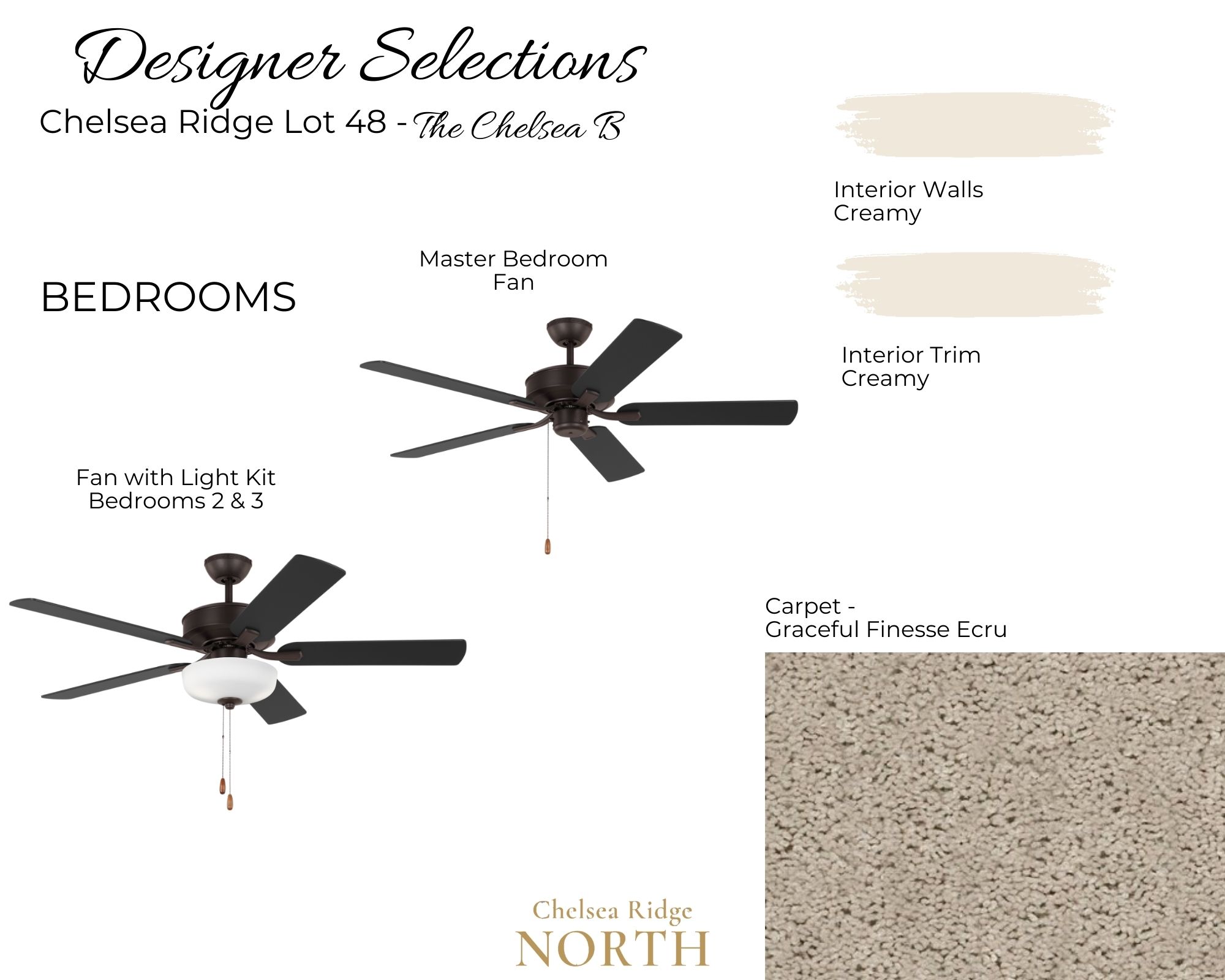 Designer Selections

Chelsea Ridge Lot 48 - The Chelsea B

Interior Walls
Creamy

BEDROOMS

Master Bedroom
Fan

Interior Trim
Creamy

Fan with Light Kit
Bedrooms 2 & 3

Carpet -
Graceful Finesse Ecru

Chelsea Ridge
NORTH